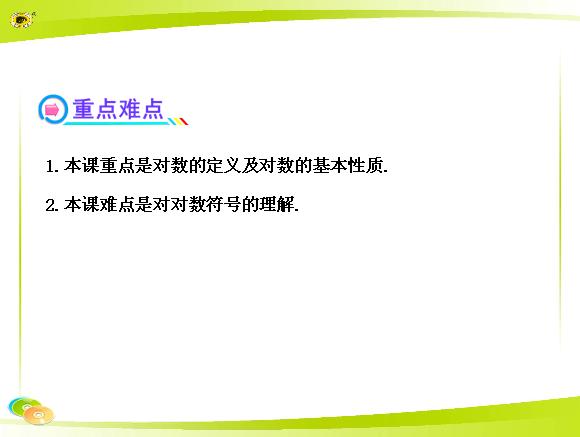 重点难点

1. 本课重点是对数的定义及对数的基本性质.

2. 本课难点是对对数符号的理解.